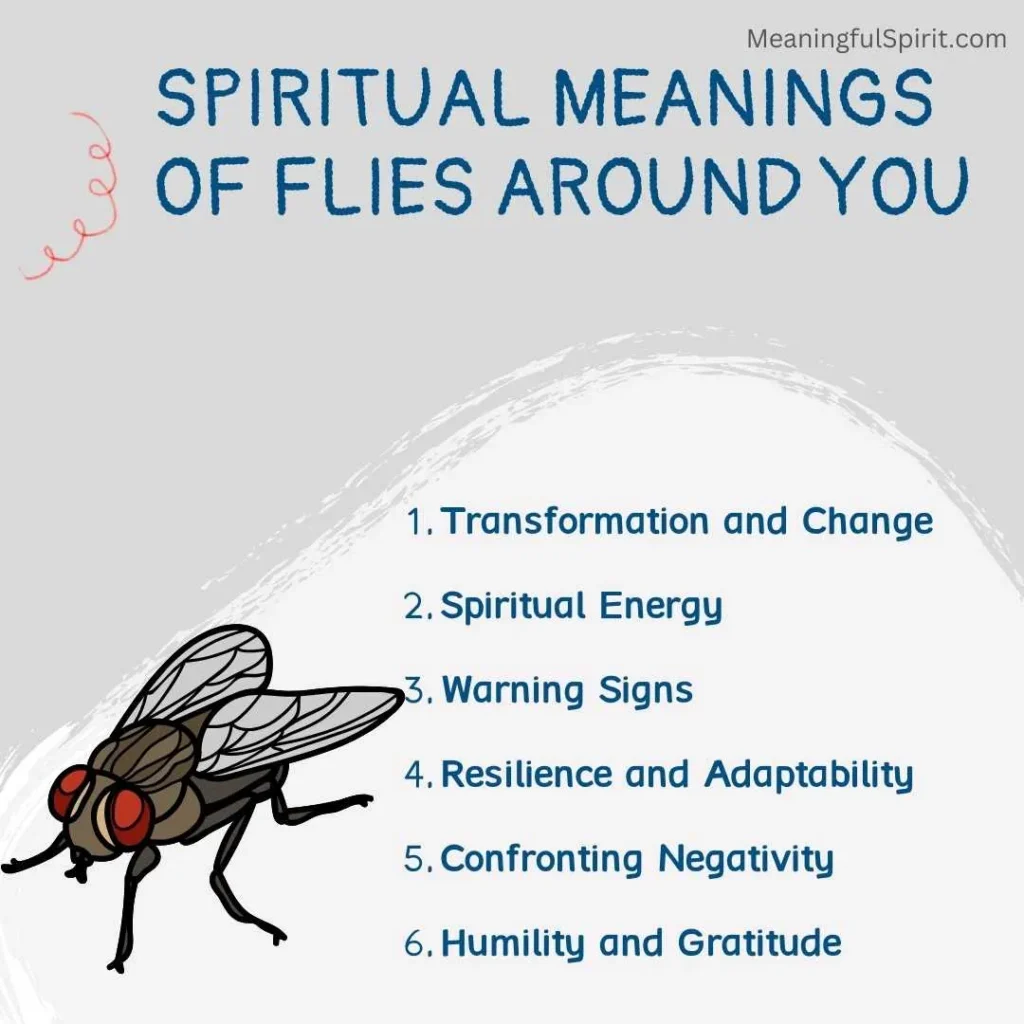 MeaningfulSpirit.com

SPIRITUAL MEANINGS OF FLIES AROUND YOU

1. Transformation and Change
2. Spiritual Energy
3. Warning Signs
4. Resilience and Adaptability
5. Confronting Negativity
6. Humility and Gratitude